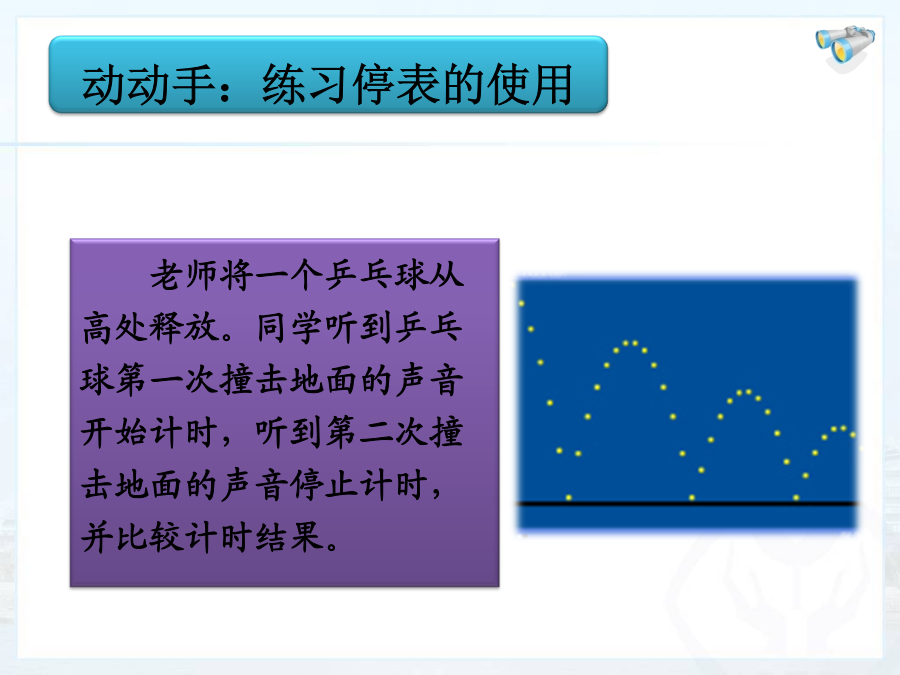 动动手：练习停表的使用

老师将一个乒乓球从高处释放。同学听到乒乓球第一次撞击地面的声音开始计时，听到第二次撞击地面的声音停止计时，并比较计时结果。